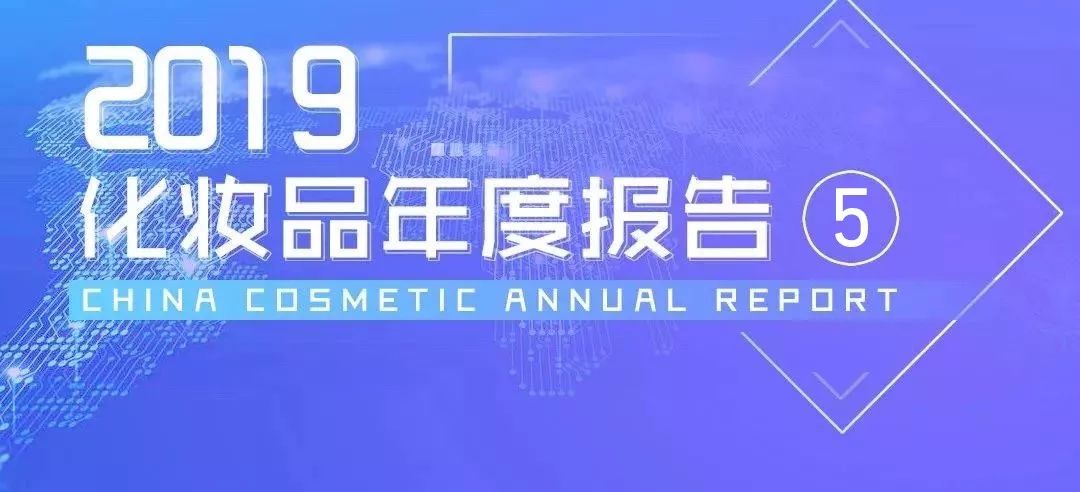 2019
化妆品年度报告 ⑤
CHINA COSMETIC ANNUAL REPORT